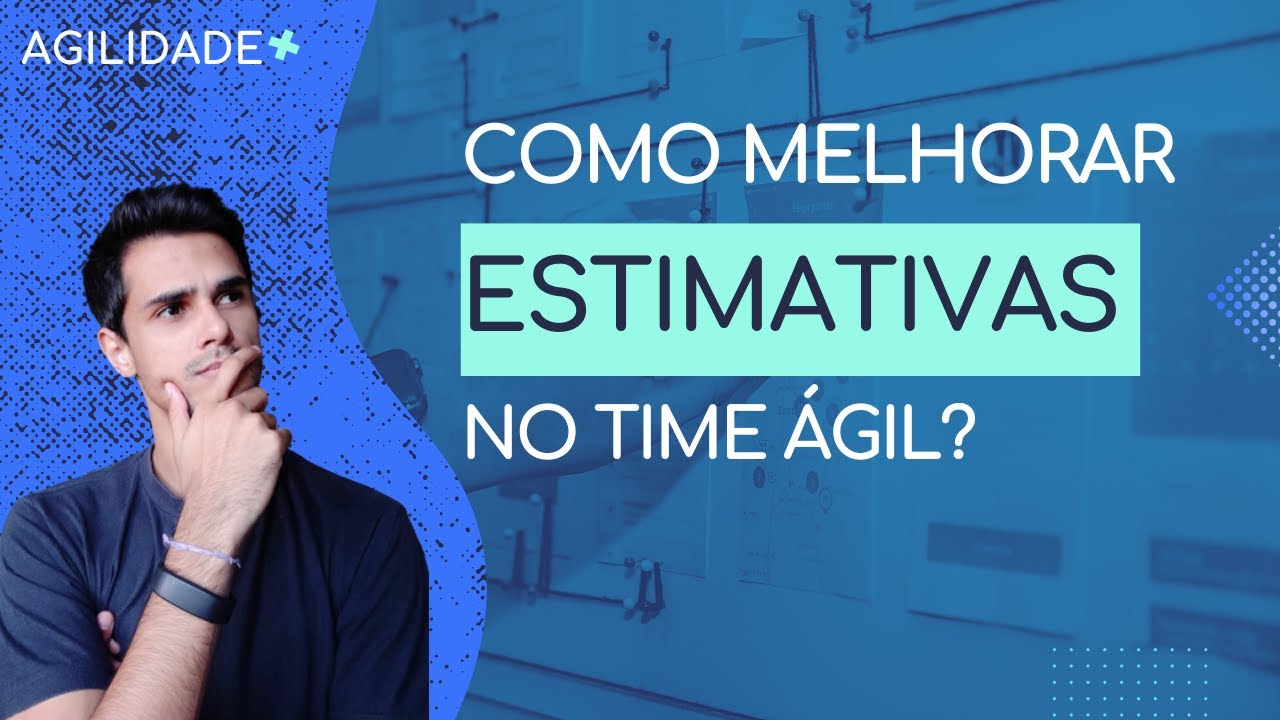 AGILIDADE+

COMO MELHORAR
ESTIMATIVAS
NO TIME ÁGIL?